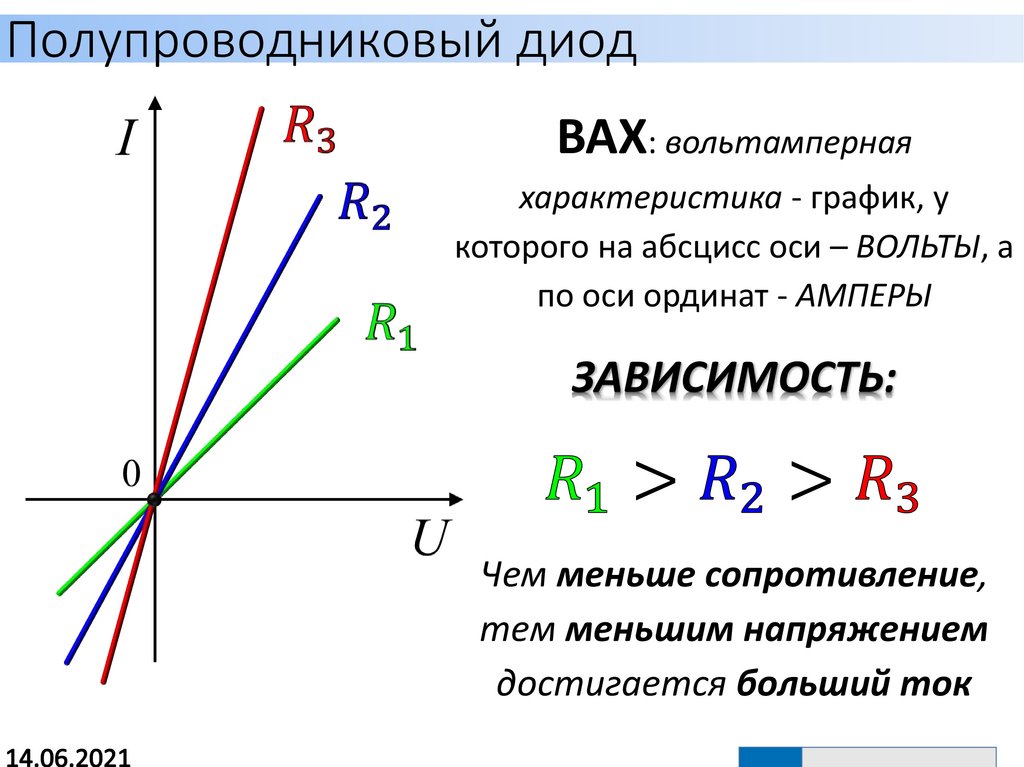 Полупроводниковый диод

$I$

$R_3$

$R_2$

$R_1$

0

$U$

ВАХ: вольтамперная характеристика - график, у которого на абсцисс оси – ВОЛЬТЫ, а по оси ординат - АМПЕРЫ

ЗАВИСИМОСТЬ:

$R_1 > R_2 > R_3$

Чем меньше сопротивление, тем меньшим напряжением достигается больший ток

14.06.2021